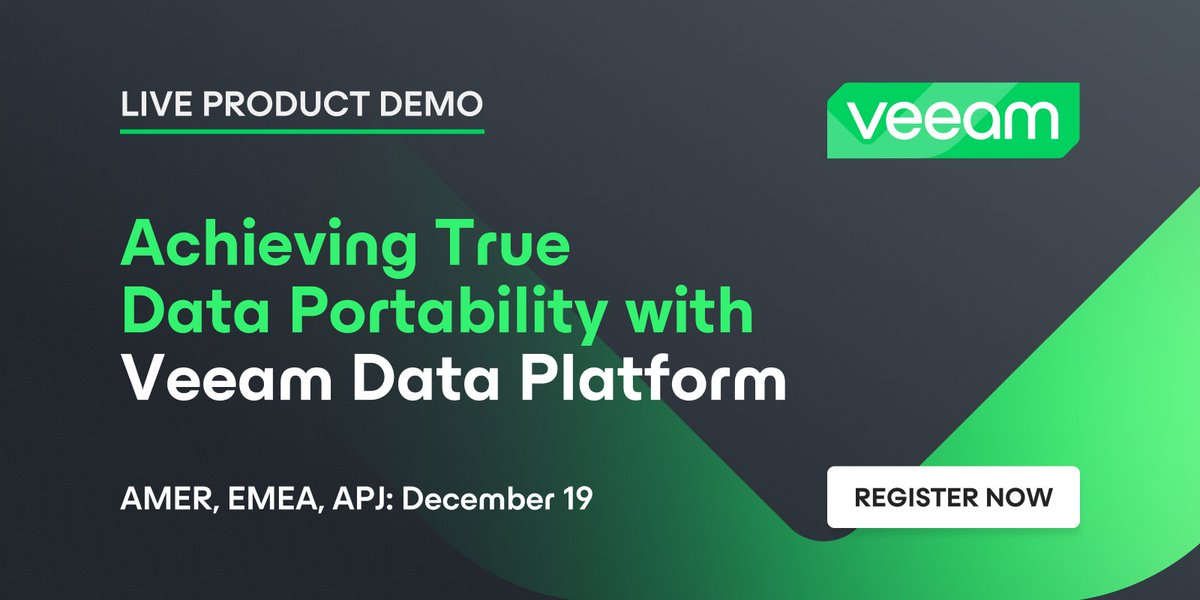 LIVE PRODUCT DEMO

veeam

Achieving True Data Portability with Veeam Data Platform

AMER, EMEA, APJ: December 19

REGISTER NOW